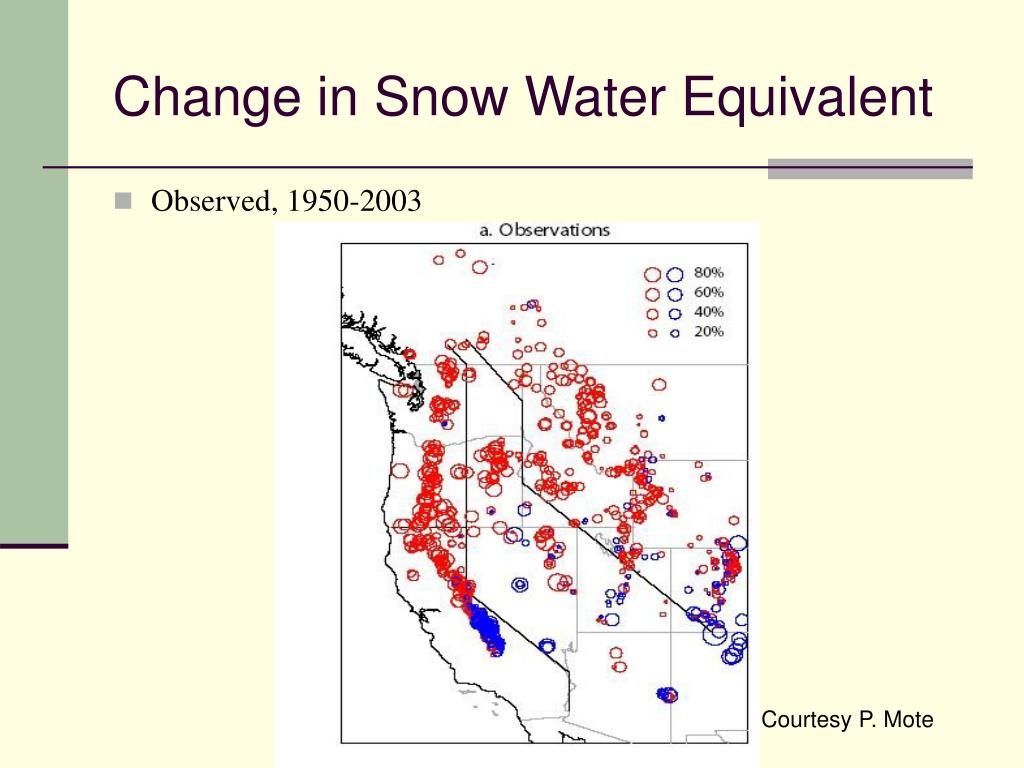 Change in Snow Water Equivalent

Observed, 1950-2003

a. Observations

80%
60%
40%
20%

Courtesy P. Mote